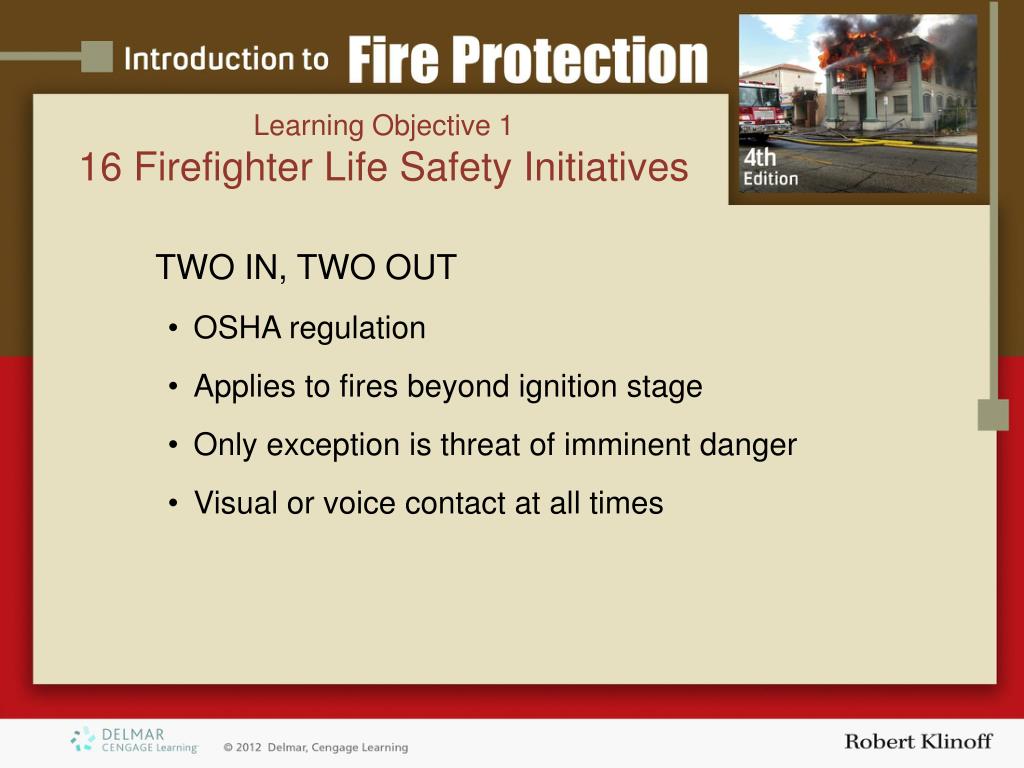 Introduction to Fire Protection

4th Edition

Learning Objective 1
16 Firefighter Life Safety Initiatives

TWO IN, TWO OUT

• OSHA regulation
• Applies to fires beyond ignition stage
• Only exception is threat of imminent danger
• Visual or voice contact at all times

DELMAR CENGAGE Learning

© 2012 Delmar, Cengage Learning

Robert Klinoff